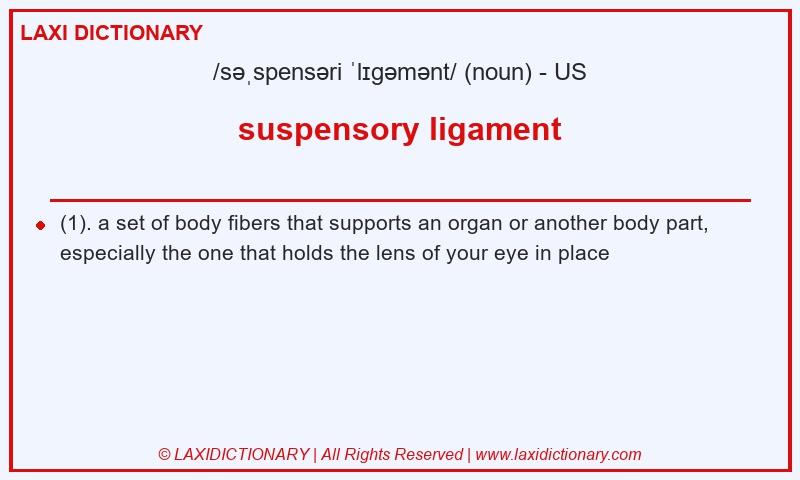 LAXI DICTIONARY

/səˌspensəri ˈlɪɡəmənt/ (noun) - US

suspensory ligament

(1). a set of body fibers that supports an organ or another body part, especially the one that holds the lens of your eye in place

© LAXIDICTIONARY | All Rights Reserved | www.laxidictionary.com